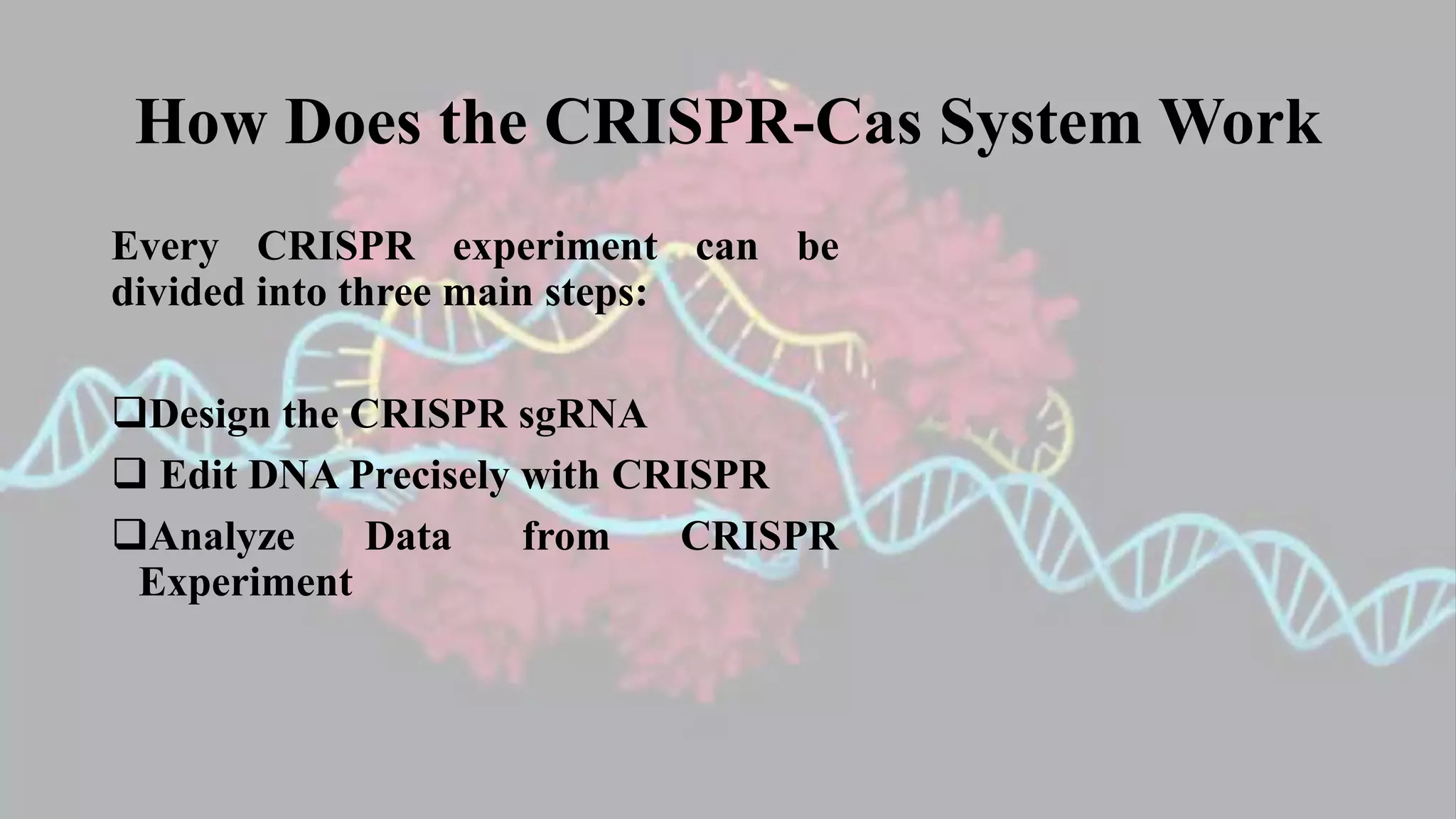 How Does the CRISPR-Cas System Work

Every CRISPR experiment can be divided into three main steps:

❑Design the CRISPR sgRNA

❑ Edit DNA Precisely with CRISPR

❑Analyze Data from CRISPR Experiment